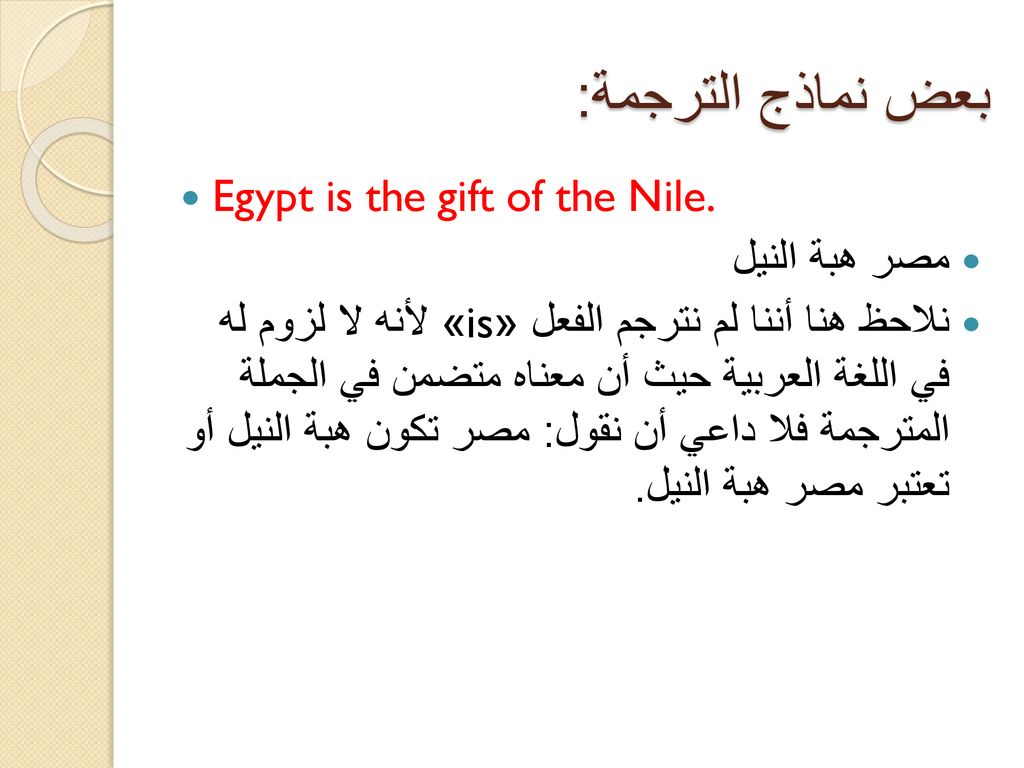 بعض نماذج الترجمة:

Egypt is the gift of the Nile.

مصر هبة النيل

نلاحظ هنا أننا لم نترجم الفعل «is» لأنه لا لزوم له في اللغة العربية حيث أن معناه متضمن في الجملة المترجمة فلا داعي أن نقول: مصر تكون هبة النيل أو تعتبر مصر هبة النيل.